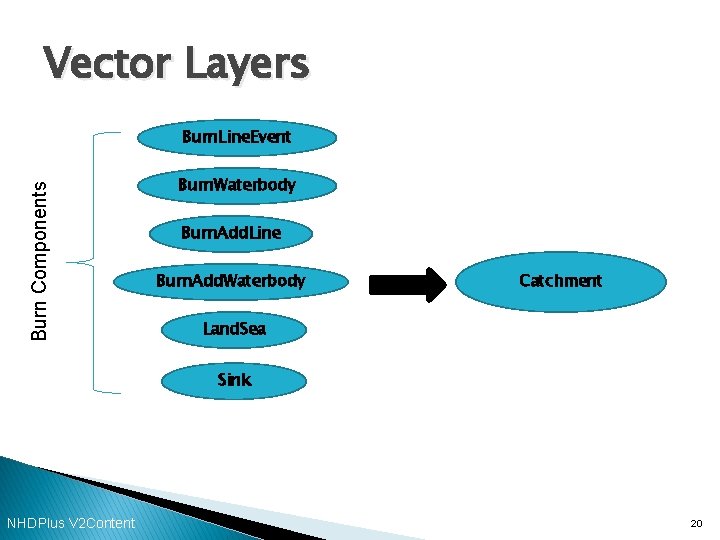 Vector Layers

Burn Components

BurnLineEvent

BurnWaterbody

BurnAddLine

BurnAddWaterbody

LandSea

Sink

Catchment

NHDPlus V2Content

20